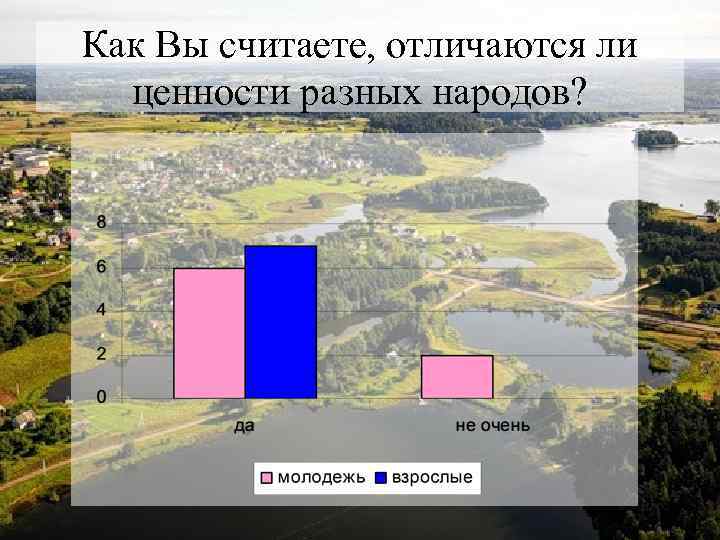 Как Вы считаете, отличаются ли ценности разных народов?

8
6
4
2
0

да
не очень

молодежь
взрослые